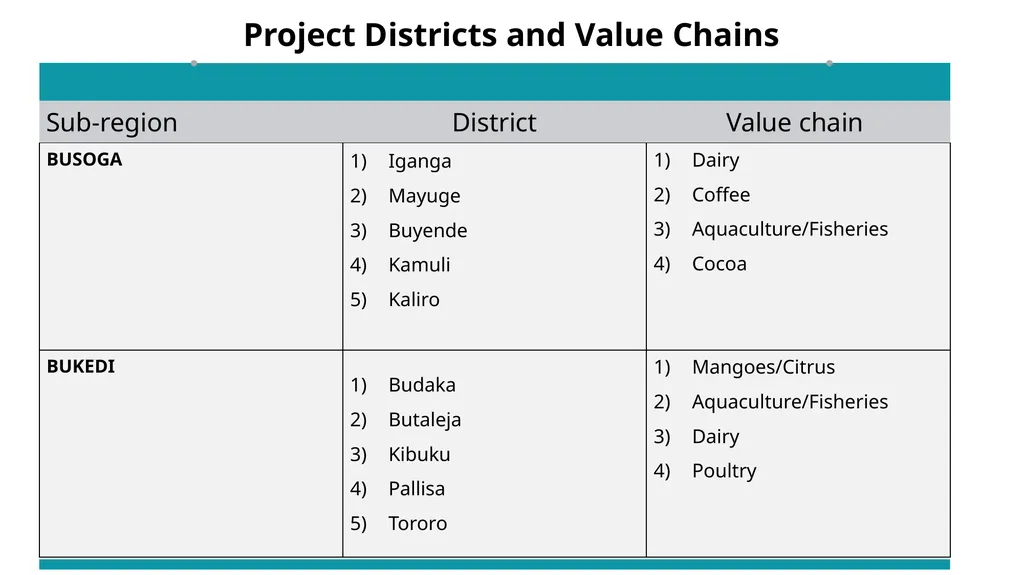 Project Districts and Value Chains

| Sub-region | District | Value chain |
|---|---|---|
| BUSOGA | 1) Iganga 2) Mayuge 3) Buyende 4) Kamuli 5) Kaliro | 1) Dairy 2) Coffee 3) Aquaculture/Fisheries 4) Cocoa |
| BUKEDI | 1) Budaka 2) Butaleja 3) Kibuku 4) Pallisa 5) Tororo | 1) Mangoes/Citrus 2) Aquaculture/Fisheries 3) Dairy 4) Poultry |